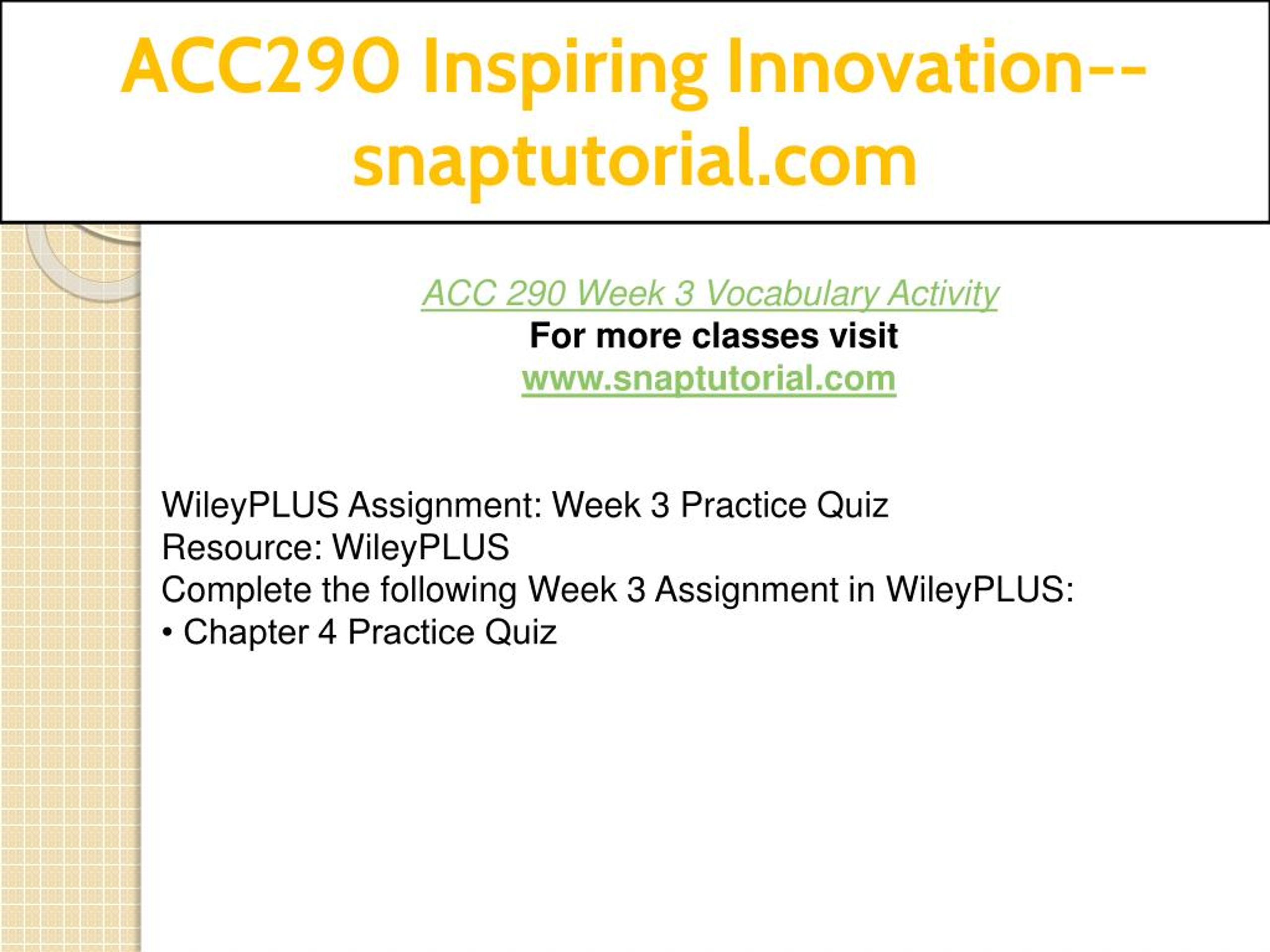 ACC290 Inspiring Innovation--snaptutorial.com

ACC 290 Week 3 Vocabulary Activity
For more classes visit
www.snaptutorial.com

WileyPLUS Assignment: Week 3 Practice Quiz
Resource: WileyPLUS
Complete the following Week 3 Assignment in WileyPLUS:
• Chapter 4 Practice Quiz